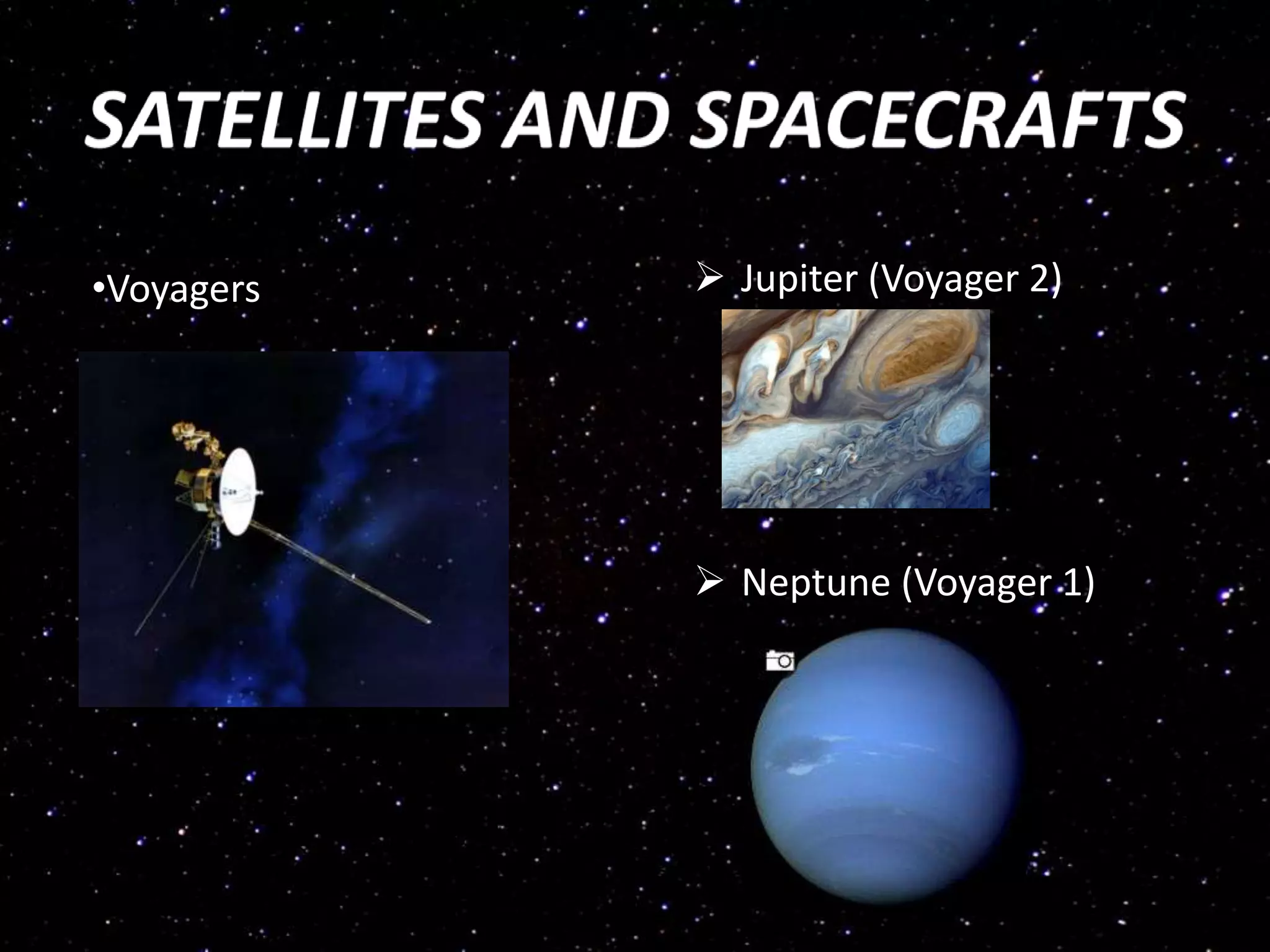 SATELLITES AND SPACECRAFTS

•Voyagers

➢ Jupiter (Voyager 2)

➢ Neptune (Voyager 1)